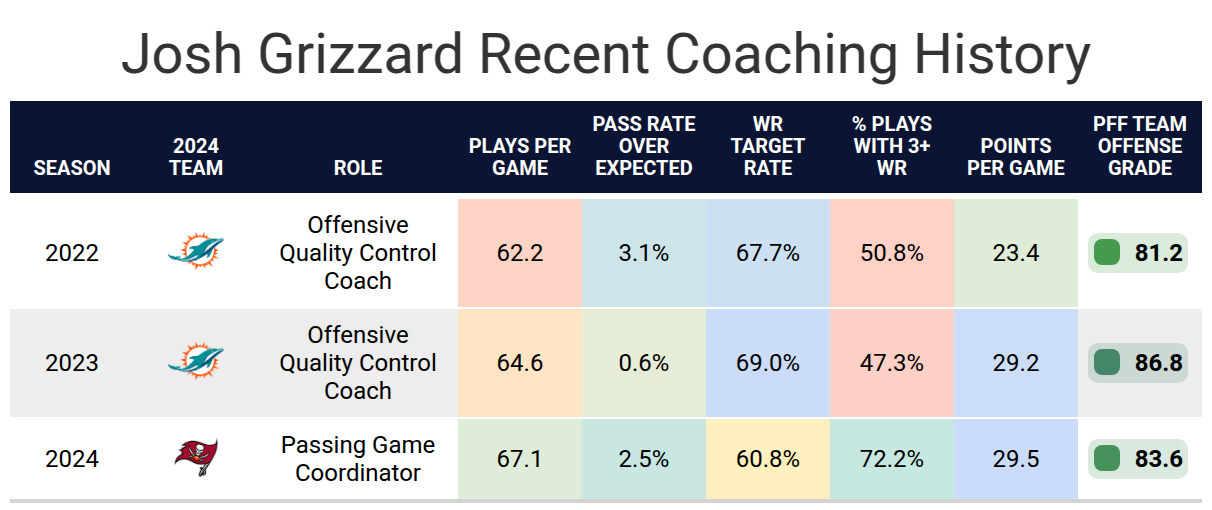 Josh Grizzard Recent Coaching History

| SEASON | 2024 TEAM | ROLE | PLAYS PER GAME | PASS RATE OVER EXPECTED | WR TARGET RATE | % PLAYS WITH 3+ WR | POINTS PER GAME | PFF TEAM OFFENSE GRADE |
|---|---|---|---|---|---|---|---|---|
| 2022 | | Offensive Quality Control Coach | 62.2 | 3.1% | 67.7% | 50.8% | 23.4 | 81.2 |
| 2023 | | Offensive Quality Control Coach | 64.6 | 0.6% | 69.0% | 47.3% | 29.2 | 86.8 |
| 2024 | | Passing Game Coordinator | 67.1 | 2.5% | 60.8% | 72.2% | 29.5 | 83.6 |